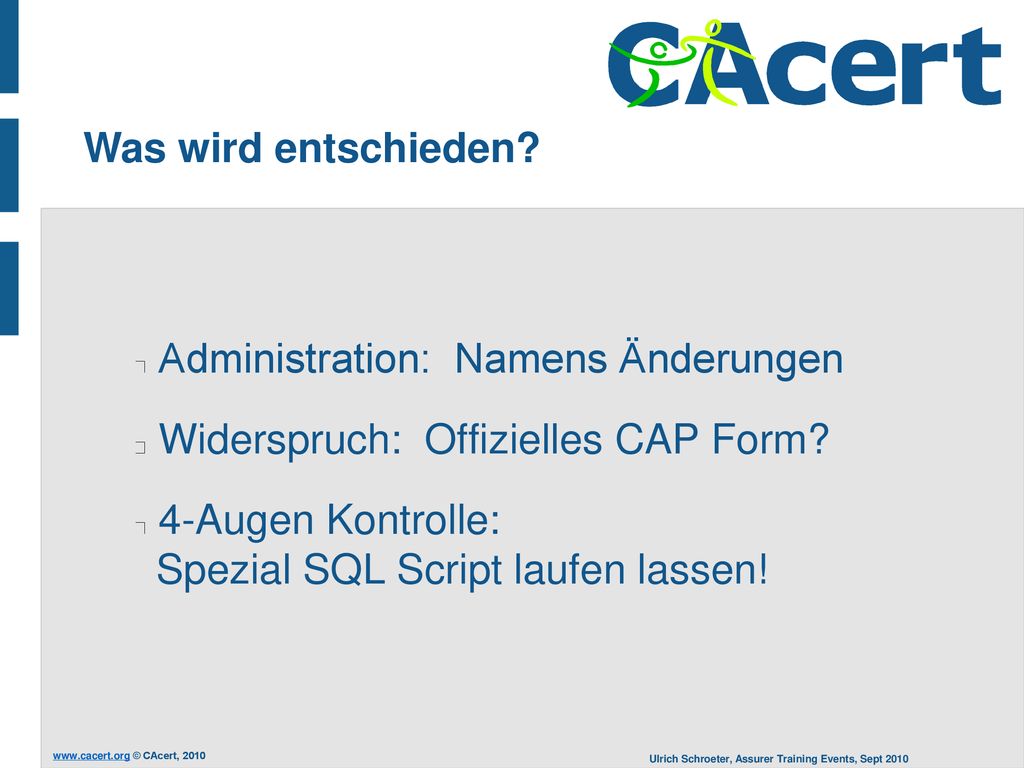 CAcert

Was wird entschieden?

Administration: Namens Änderungen

Widerspruch: Offizielles CAP Form?

4-Augen Kontrolle:
Spezial SQL Script laufen lassen!

www.cacert.org © CAcert, 2010

Ulrich Schroeter, Assurer Training Events, Sept 2010